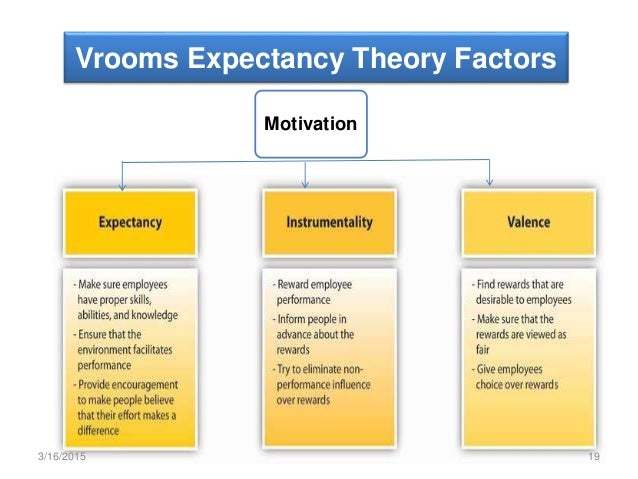 Vrooms Expectancy Theory Factors

Motivation

Expectancy

- Make sure employees have proper skills, abilities, and knowledge
- Ensure that the environment facilitates performance
- Provide encouragement to make people believe that their effort makes a difference

Instrumentality

- Reward employee performance
- Inform people in advance about the rewards
- Try to eliminate non-performance influence over rewards

Valence

- Find rewards that are desirable to employees
- Make sure that the rewards are viewed as fair
- Give employees choice over rewards

3/16/2015

19